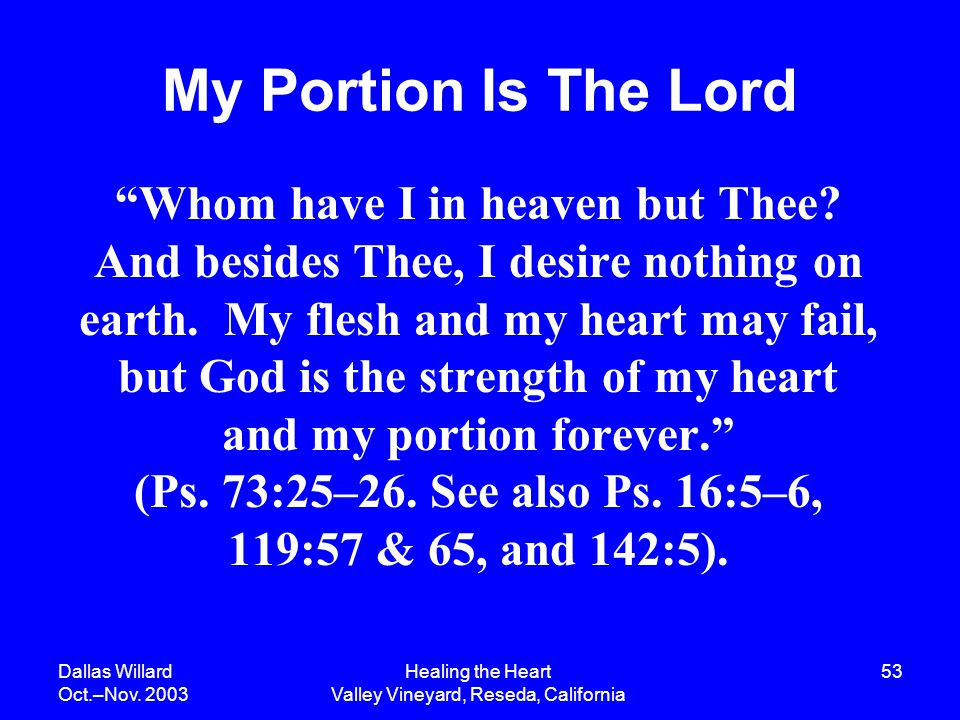 My Portion Is The Lord

“Whom have I in heaven but Thee? And besides Thee, I desire nothing on earth.  My flesh and my heart may fail, but God is the strength of my heart and my portion forever.” (Ps. 73:25–26. See also Ps. 16:5–6, 119:57 & 65, and 142:5).

Dallas Willard
Oct.–Nov. 2003

Healing the Heart
Valley Vineyard, Reseda, California

53